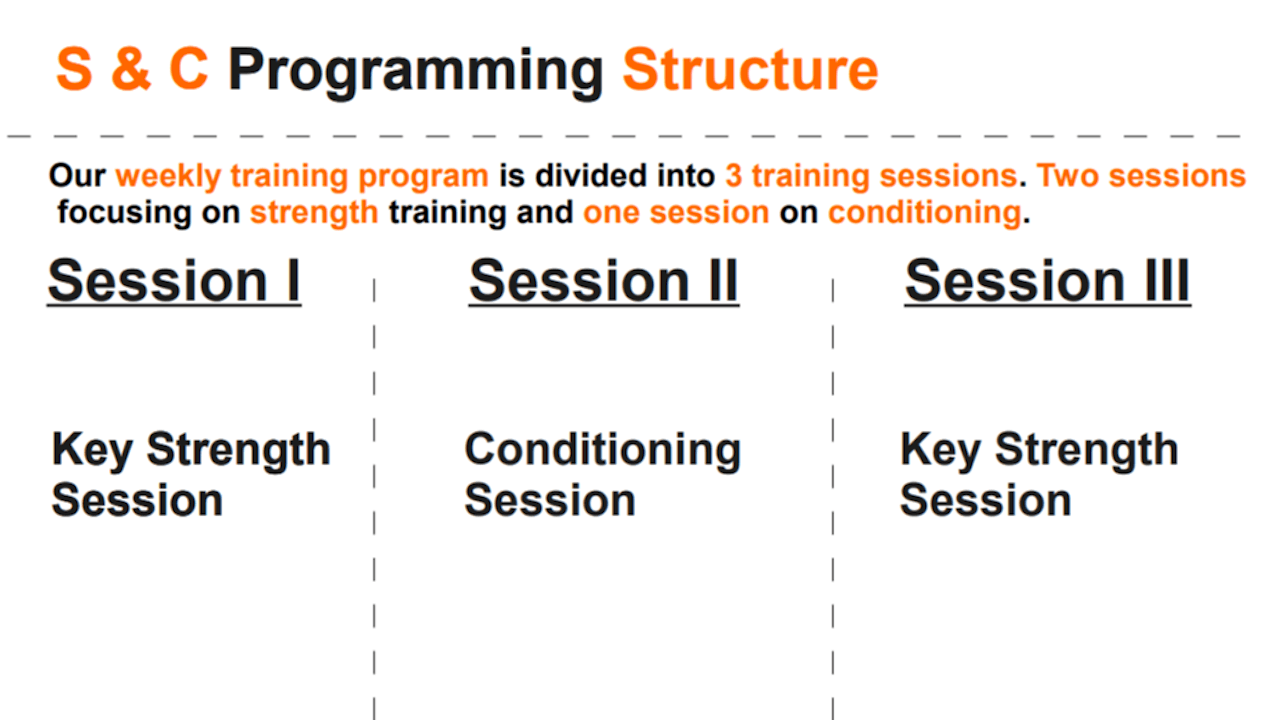 S & C Programming Structure

Our weekly training program is divided into 3 training sessions. Two sessions focusing on strength training and one session on conditioning.

Session I

Key Strength Session

Session II

Conditioning Session

Session III

Key Strength Session